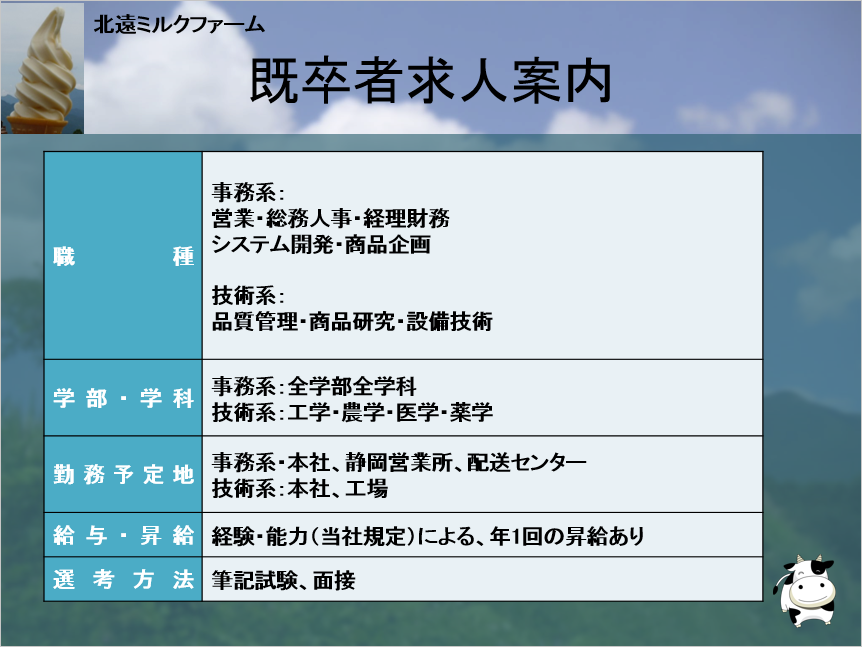 北遠ミルクファーム

既卒者求人案内

| 職　種 | 事務系：<br>営業・総務人事・経理財務<br>システム開発・商品企画<br><br>技術系：<br>品質管理・商品研究・設備技術 |
|---|---|
| 学部・学科 | 事務系：全学部全学科<br>技術系：工学・農学・医学・薬学 |
| 勤務予定地 | 事務系・本社、静岡営業所、配送センター<br>技術系：本社、工場 |
| 給与・昇給 | 経験・能力（当社規定）による、年1回の昇給あり |
| 選考方法 | 筆記試験、面接 |